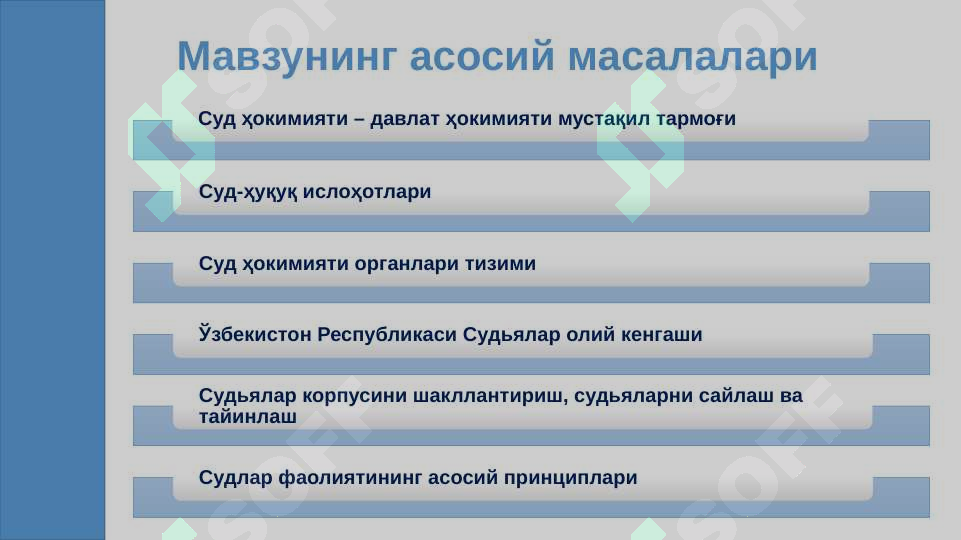 Мавзунинг асосий масалалари

Суд ҳокимияти – давлат ҳокимияти мустақил тармоғи

Суд-ҳуқуқ ислоҳотлари

Суд ҳокимияти органлари тизими

Ўзбекистон Республикаси Судьялар олий кенгаши

Судьялар корпусини шакллантириш, судьяларни сайлаш ва тайинлаш

Судлар фаолиятининг асосий принциплари